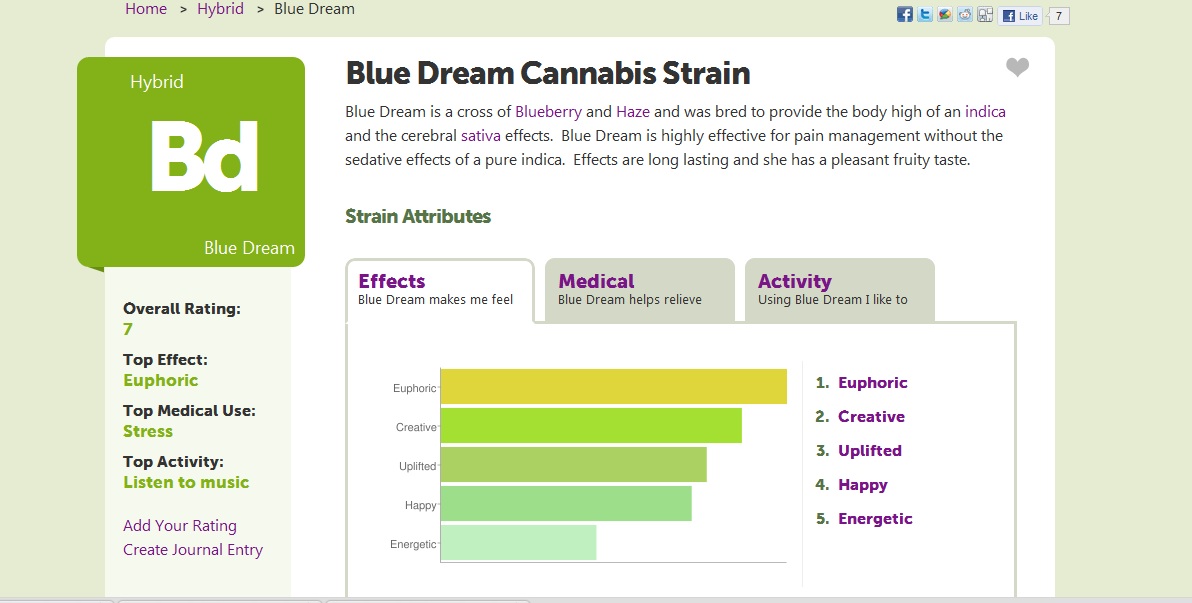 Home > Hybrid > Blue Dream

Like 7

Hybrid

Bd

Blue Dream

Overall Rating:
7

Top Effect:
Euphoric

Top Medical Use:
Stress

Top Activity:
Listen to music

Add Your Rating
Create Journal Entry

Blue Dream Cannabis Strain

Blue Dream is a cross of Blueberry and Haze and was bred to provide the body high of an indica and the cerebral sativa effects. Blue Dream is highly effective for pain management without the sedative effects of a pure indica. Effects are long lasting and she has a pleasant fruity taste.

Strain Attributes

Effects
Blue Dream makes me feel

Medical
Blue Dream helps relieve

Activity
Using Blue Dream I like to

Euphoric
Creative
Uplifted
Happy
Energetic

1. Euphoric
2. Creative
3. Uplifted
4. Happy
5. Energetic